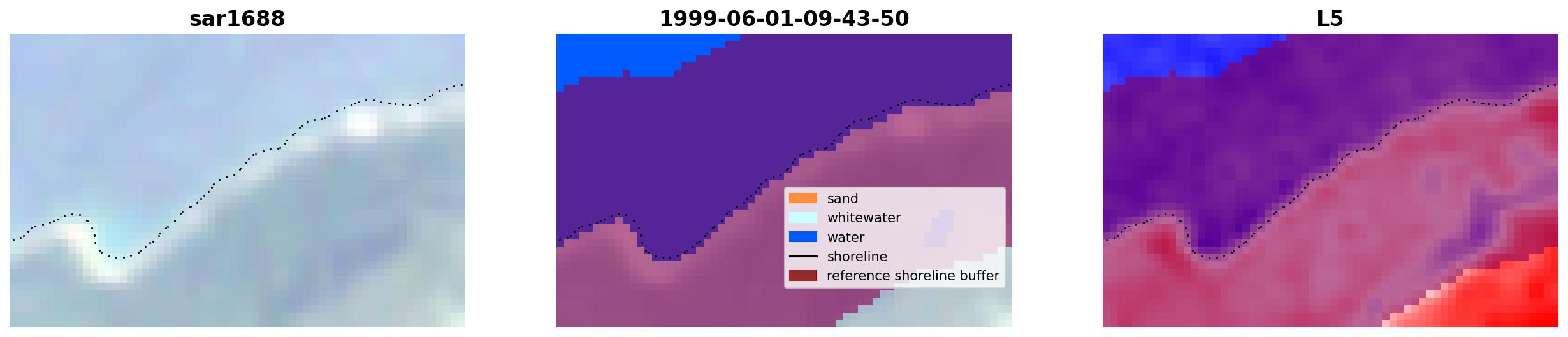 sar1688

1999-06-01-09-43-50

sand
whitewater
water
shoreline
reference shoreline buffer

L5